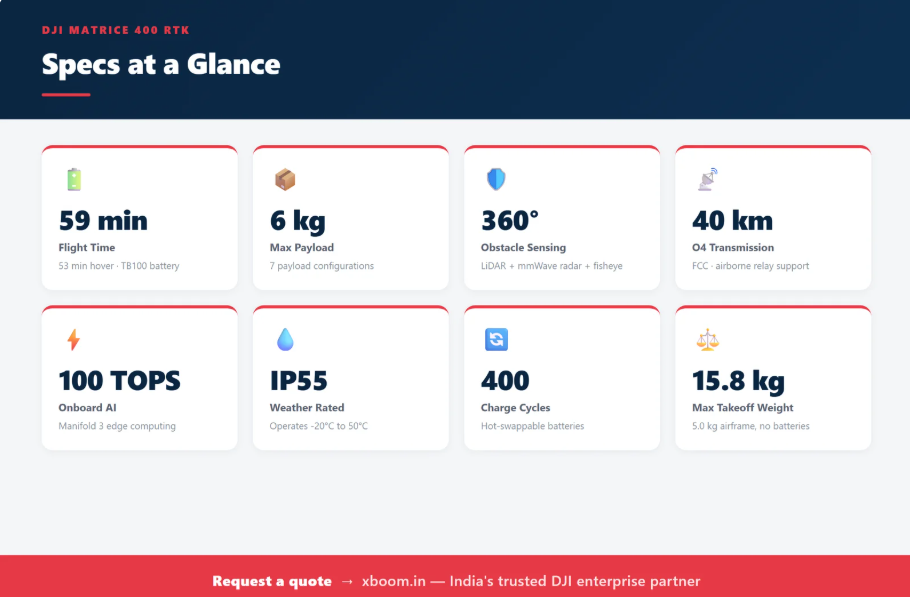 DJI MATRICE 400 RTK

Specs at a Glance

59 min
Flight Time
53 min hover · TB100 battery

6 kg
Max Payload
7 payload configurations

360°
Obstacle Sensing
LiDAR + mmWave radar + fisheye

40 km
O4 Transmission
FCC · airborne relay support

100 TOPS
Onboard AI
Manifold 3 edge computing

IP55
Weather Rated
Operates -20°C to 50°C

400
Charge Cycles
Hot-swappable batteries

15.8 kg
Max Takeoff Weight
5.0 kg airframe, no batteries

Request a quote → xboom.in — India's trusted DJI enterprise partner